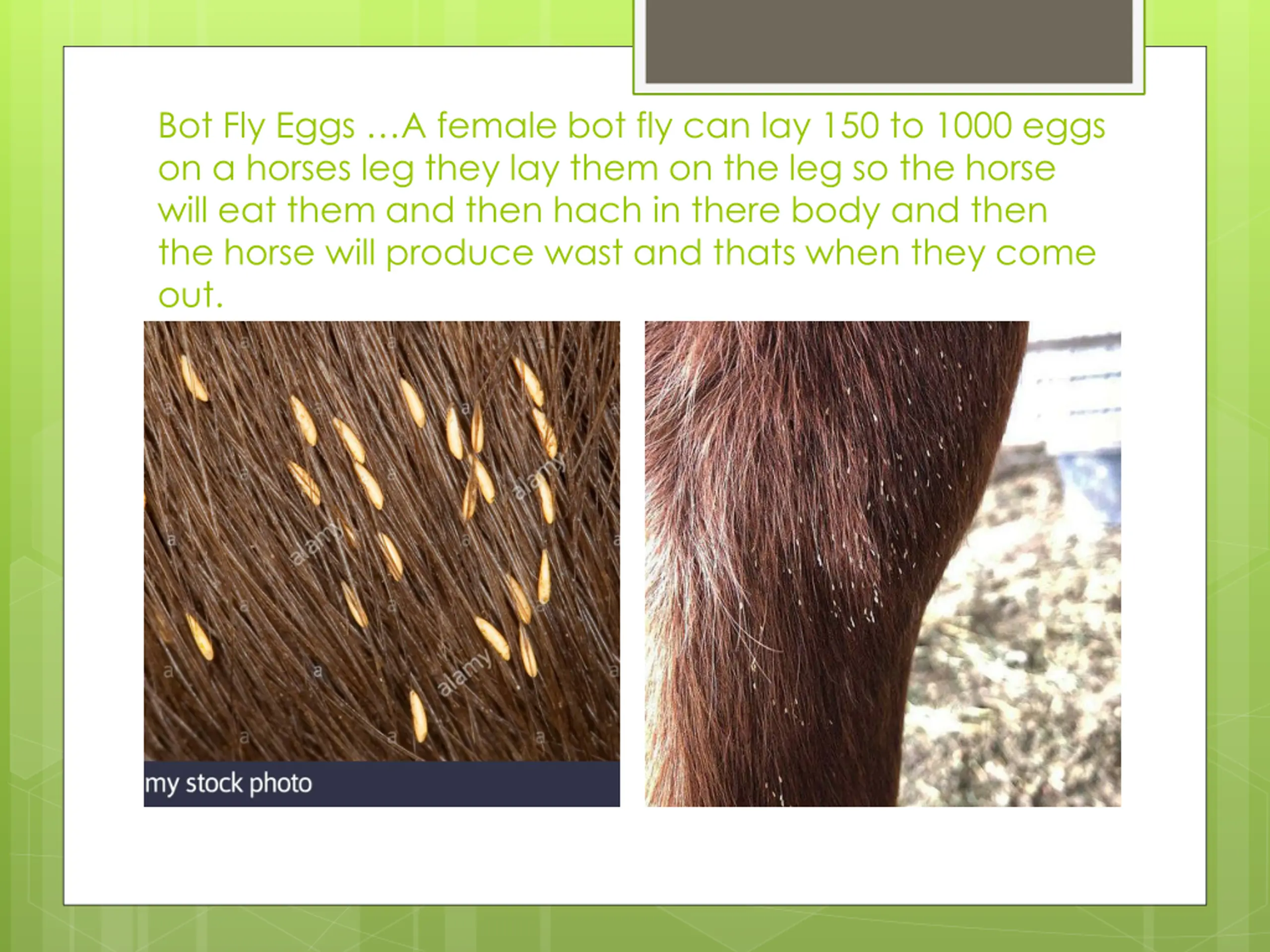 Bot Fly Eggs …A female bot fly can lay 150 to 1000 eggs on a horses leg they lay them on the leg so the horse will eat them and then hach in there body and then the horse will produce wast and thats when they come out.

alamy
alamy
alamy

my stock photo